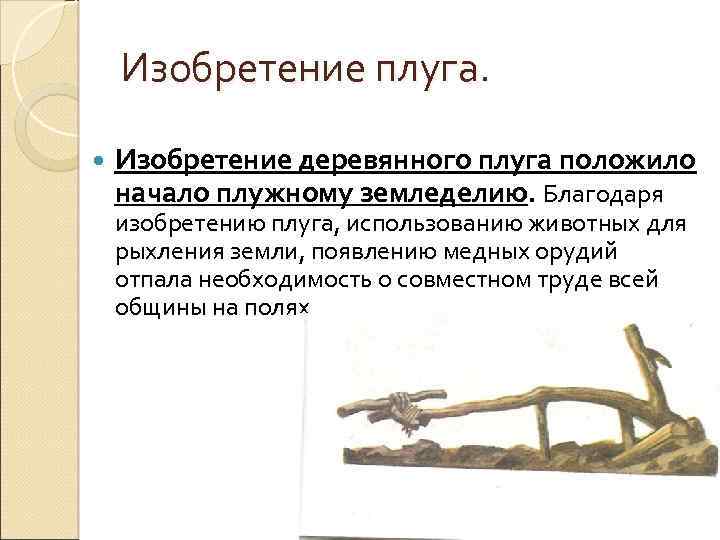 Изобретение плуга.

Изобретение деревянного плуга положило начало плужному земледелию. Благодаря изобретению плуга, использованию животных для рыхления земли, появлению медных орудий отпала необходимость о совместном труде всей общины на полях